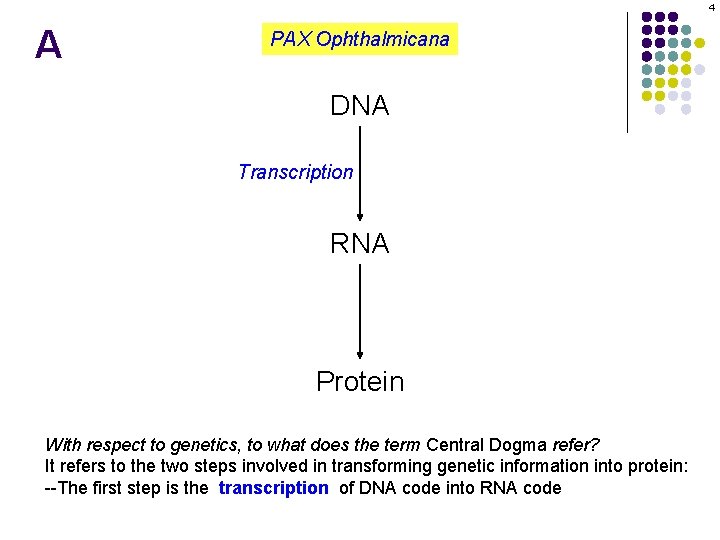 4

A

PAX Ophthalmicana

DNA

Transcription

RNA

Protein

With respect to genetics, to what does the term Central Dogma refer?
It refers to the two steps involved in transforming genetic information into protein:
--The first step is the transcription of DNA code into RNA code